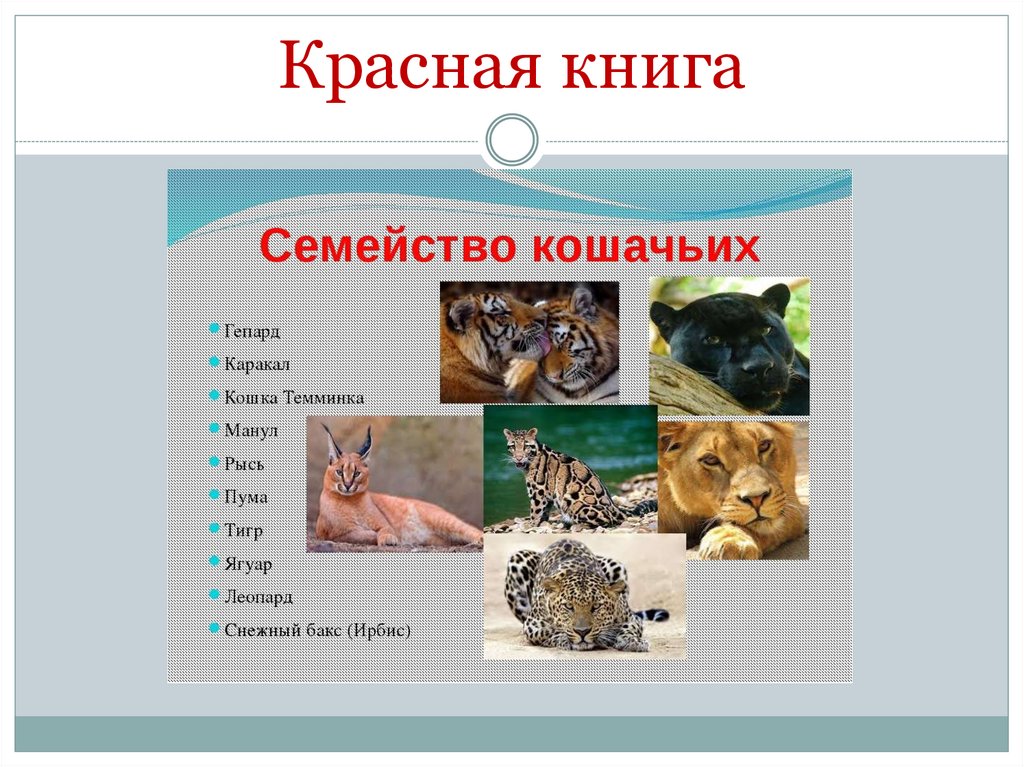 Красная книга

Семейство кошачьих

Гепард
Каракал
Кошка Темминка
Манул
Рысь
Пума
Тигр
Ягуар
Леопард
Снежный бакс (Ирбис)